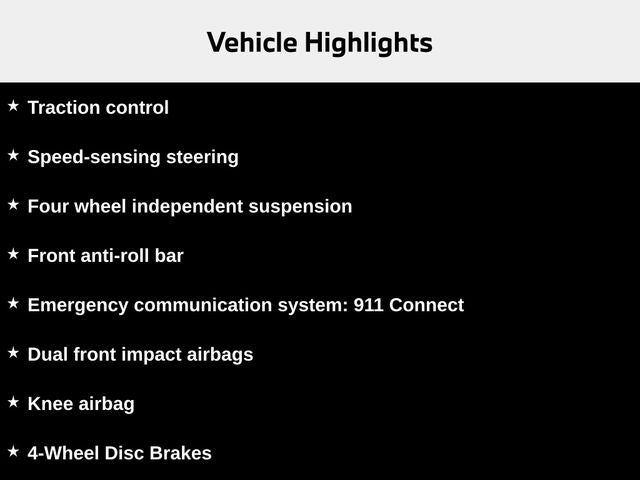 Vehicle Highlights

★ Traction control

★ Speed-sensing steering

★ Four wheel independent suspension

★ Front anti-roll bar

★ Emergency communication system: 911 Connect

★ Dual front impact airbags

★ Knee airbag

★ 4-Wheel Disc Brakes